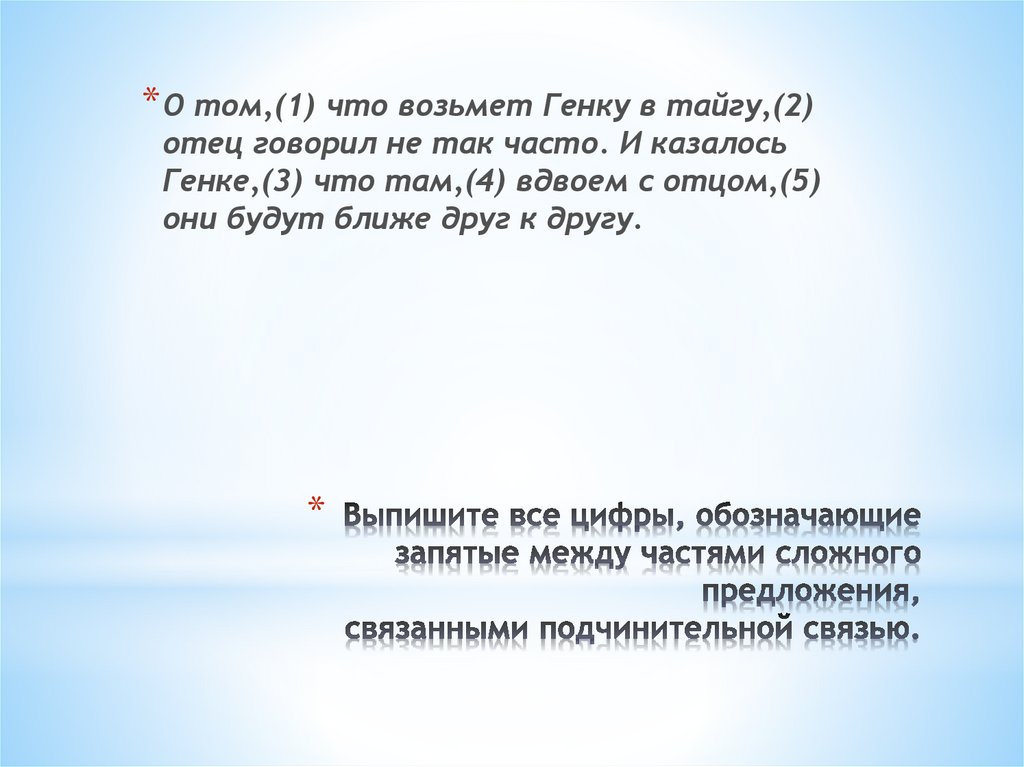 * О том,(1) что возьмет Генку в тайгу,(2) отец говорил не так часто. И казалось Генке,(3) что там,(4) вдвоем с отцом,(5) они будут ближе друг к другу.

* Выпишите все цифры, обозначающие запятые между частями сложного предложения, связанными подчинительной связью.